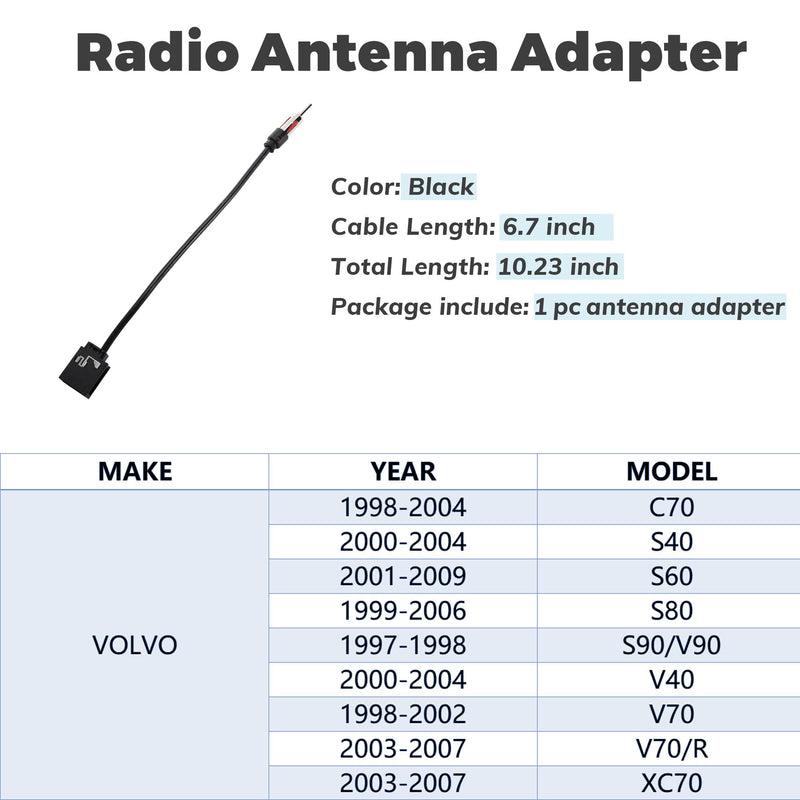 Radio Antenna Adapter

Color: Black
Cable Length: 6.7 inch
Total Length: 10.23 inch
Package include: 1 pc antenna adapter

| MAKE | YEAR | MODEL |
|---|---|---|
| VOLVO | 1998-2004 | C70 |
| | 2000-2004 | S40 |
| | 2001-2009 | S60 |
| | 1999-2006 | S80 |
| | 1997-1998 | S90/V90 |
| | 2000-2004 | V40 |
| | 1998-2002 | V70 |
| | 2003-2007 | V70/R |
| | 2003-2007 | XC70 |